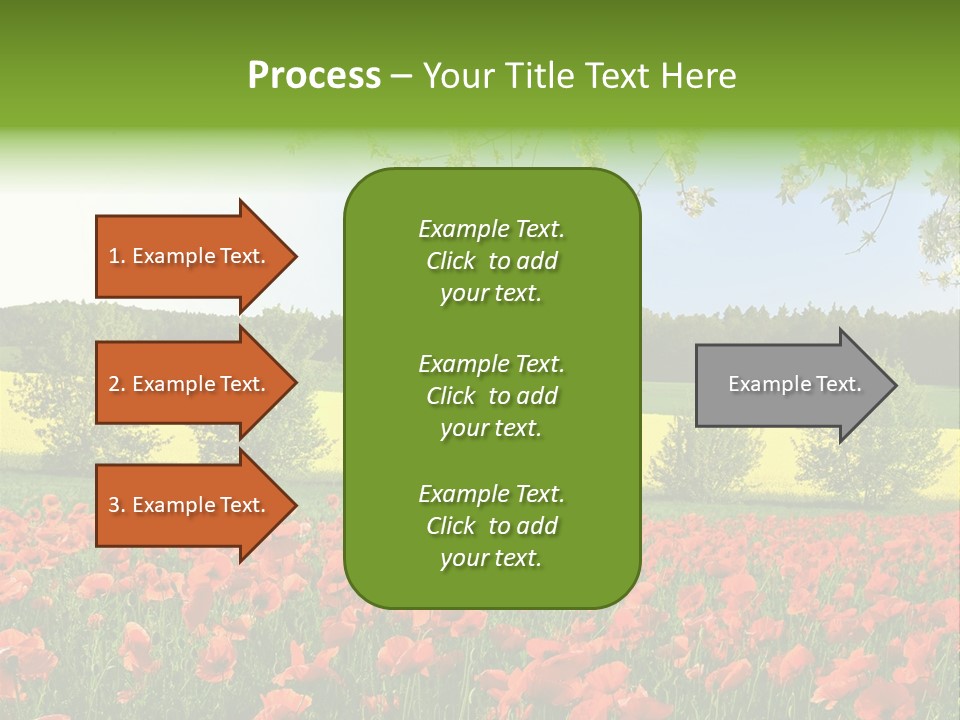 Process – Your Title Text Here

1. Example Text.

2. Example Text.

3. Example Text.

Example Text. Click to add your text.

Example Text. Click to add your text.

Example Text. Click to add your text.

Example Text.